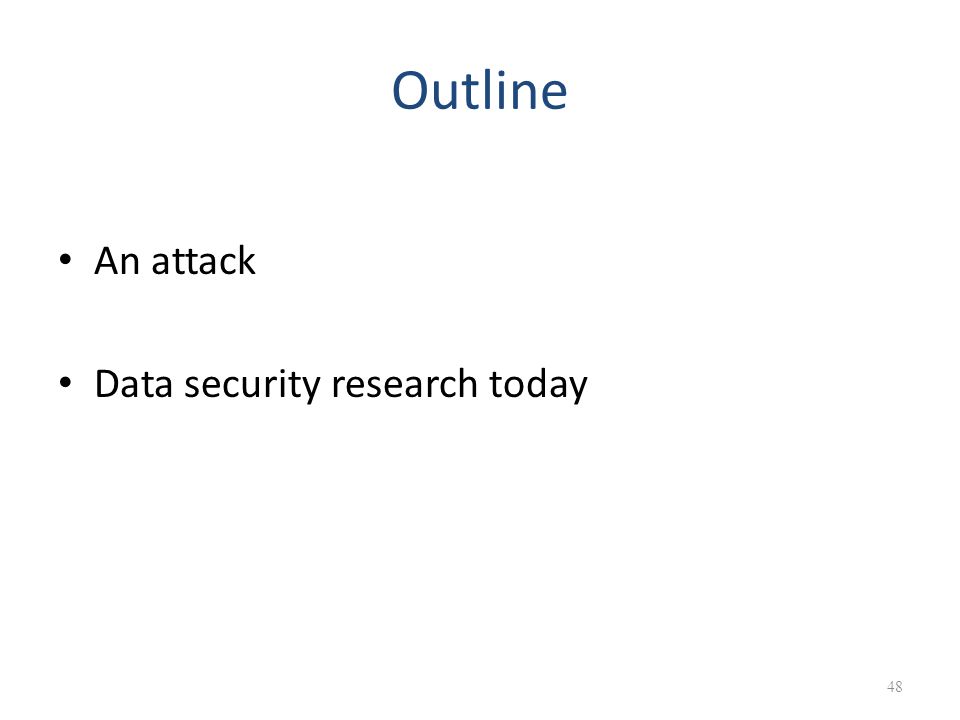 Outline

• An attack

• Data security research today

48